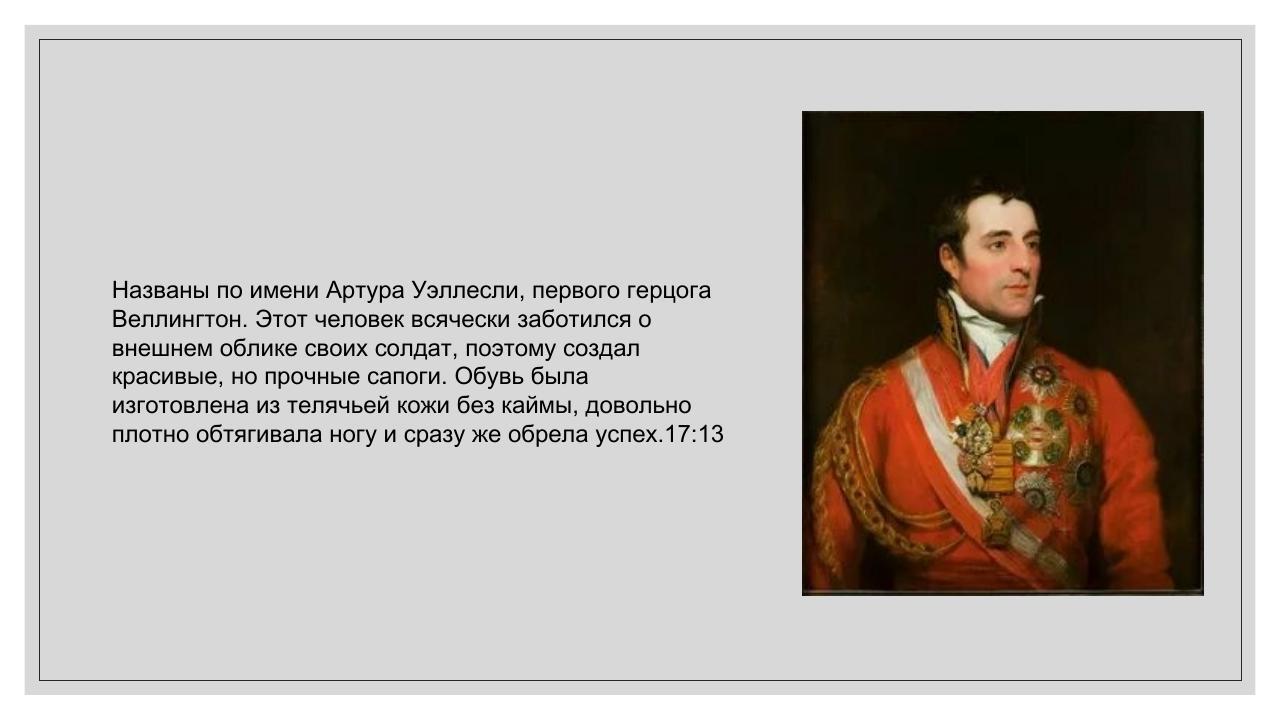 Названы по имени Артура Уэллесли, первого герцога Веллингтон. Этот человек всячески заботился о внешнем облике своих солдат, поэтому создал красивые, но прочные сапоги. Обувь была изготовлена из телячьей кожи без каймы, довольно плотно обтягивала ногу и сразу же обрела успех.17:13